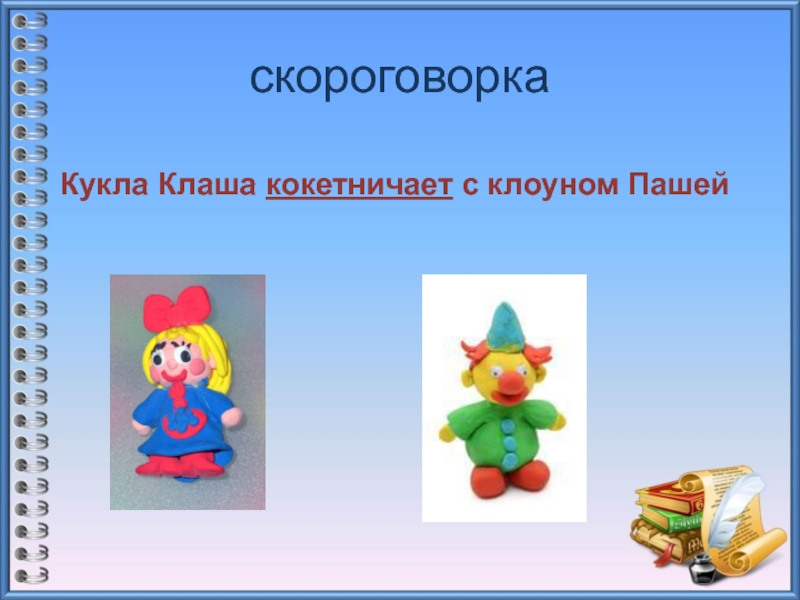 скороговорка

Кукла Клаша кокетничает с клоуном Пашей